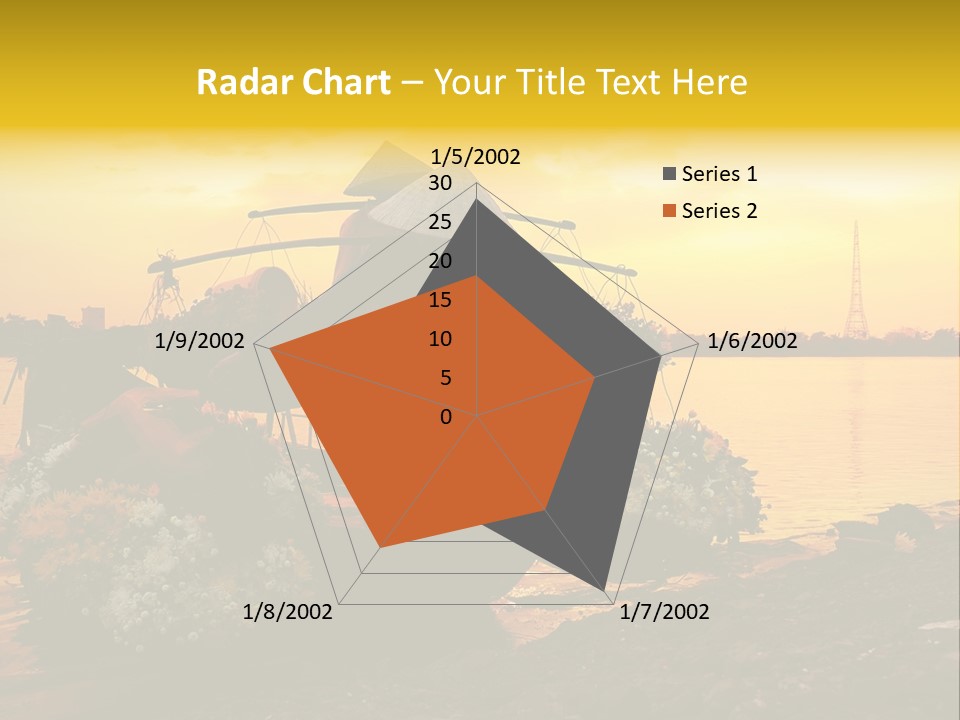 Radar Chart – Your Title Text Here

1/5/2002
30
25
20
15
10
5
0
1/6/2002
1/7/2002
1/8/2002
1/9/2002

Series 1
Series 2